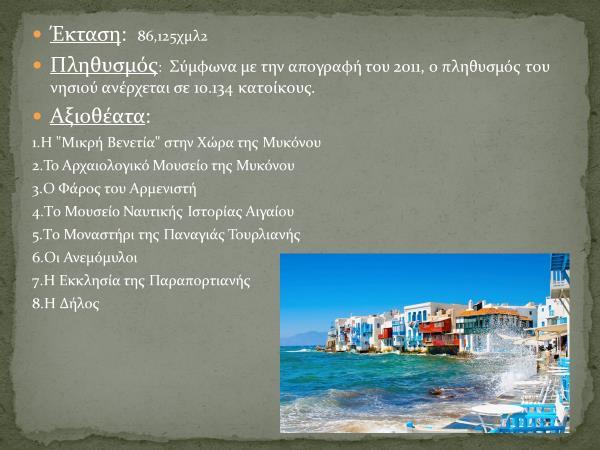 Έκταση: 86,125χμλ2

Πληθυσμός: Σύμφωνα με την απογραφή του 2011, ο πληθυσμός του νησιού ανέρχεται σε 10.134 κατοίκους.

Αξιοθέατα:

1.Η "Μικρή Βενετία" στην Χώρα της Μυκόνου
2.Το Αρχαιολογικό Μουσείο της Μυκόνου
3.Ο Φάρος του Αρμενιστή
4.Το Μουσείο Ναυτικής Ιστορίας Αιγαίου
5.Το Μοναστήρι της Παναγιάς Τουρλιανής
6.Οι Ανεμόμυλοι
7.Η Εκκλησία της Παραπορτιανής
8.Η Δήλος